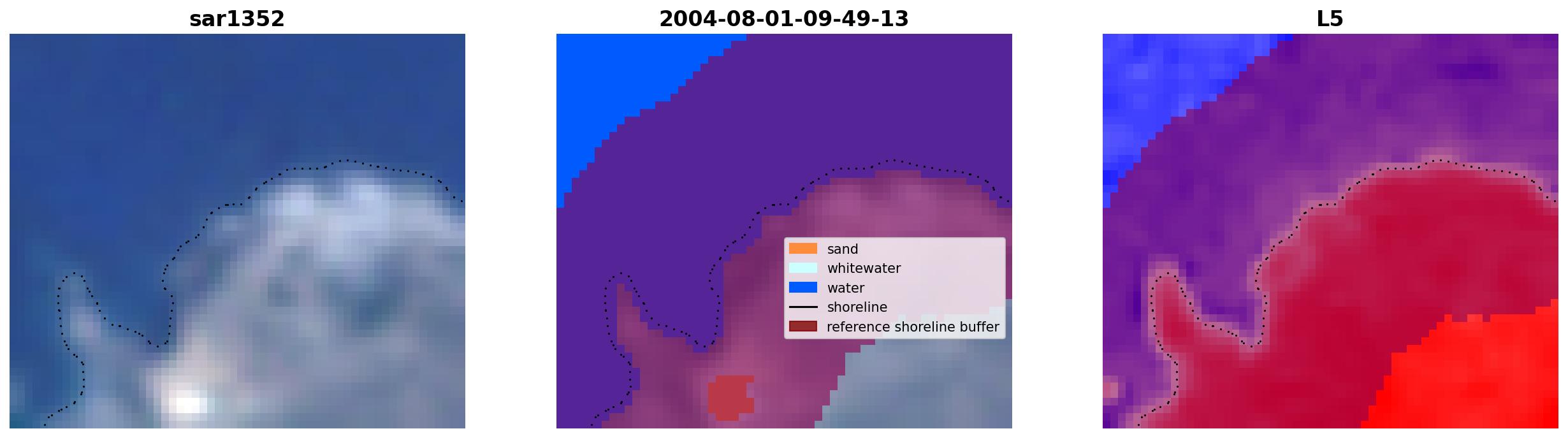 sar1352

2004-08-01-09-49-13

sand
whitewater
water
shoreline
reference shoreline buffer

L5